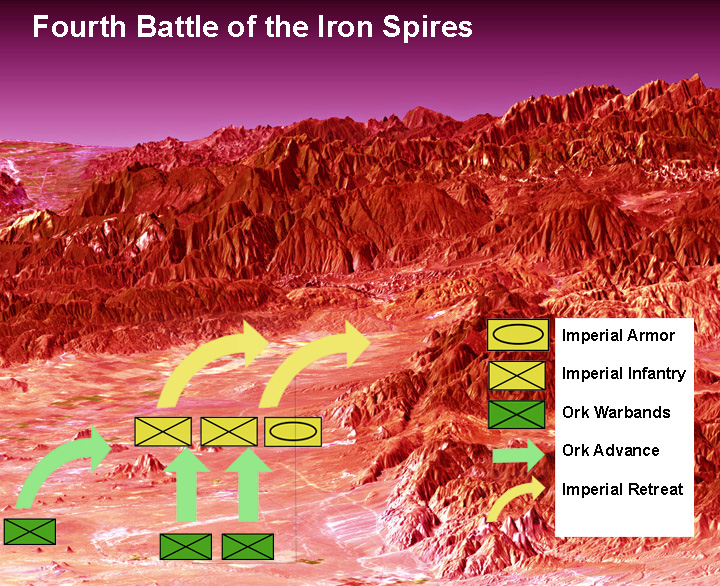 Fourth Battle of the Iron Spires

Imperial Armor
Imperial Infantry
Ork Warbands
Ork Advance
Imperial Retreat